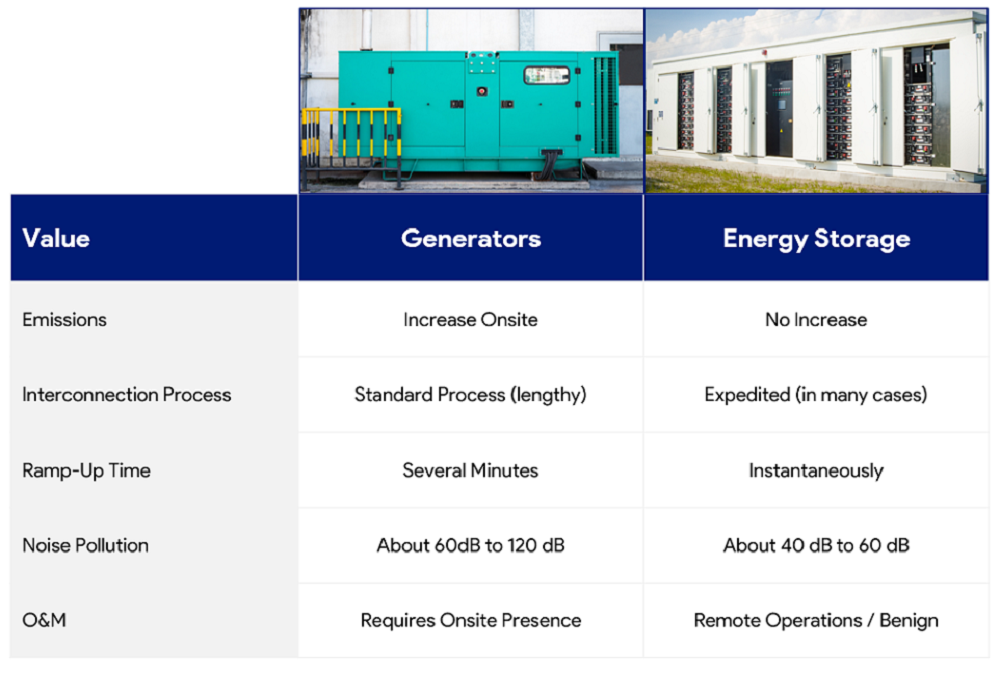 | Value | Generators | Energy Storage |
|---|---|---|
| Emissions | Increase Onsite | No Increase |
| Interconnection Process | Standard Process (lengthy) | Expedited (in many cases) |
| Ramp-Up Time | Several Minutes | Instantaneously |
| Noise Pollution | About 60dB to 120 dB | About 40 dB to 60 dB |
| O&M | Requires Onsite Presence | Remote Operations / Benign |